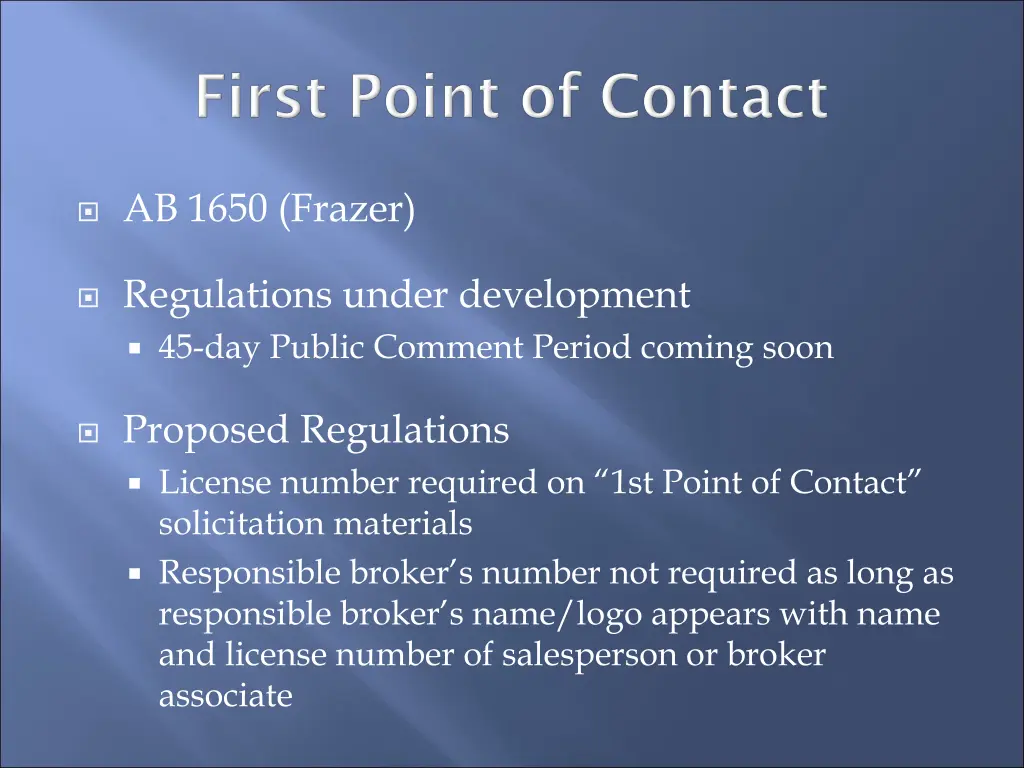 First Point of Contact

AB 1650 (Frazer)

Regulations under development

45-day Public Comment Period coming soon

Proposed Regulations

License number required on “1st Point of Contact” solicitation materials

Responsible broker’s number not required as long as responsible broker’s name/logo appears with name and license number of salesperson or broker associate